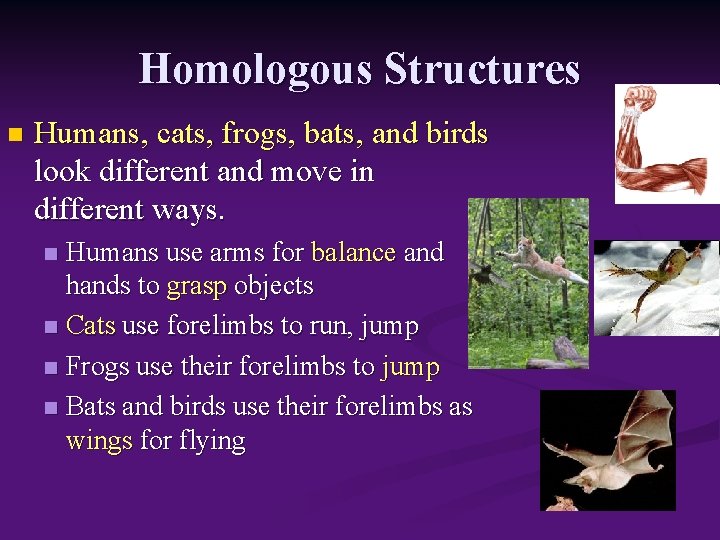 Homologous Structures

Humans, cats, frogs, bats, and birds look different and move in different ways.

Humans use arms for balance and hands to grasp objects

Cats use forelimbs to run, jump

Frogs use their forelimbs to jump

Bats and birds use their forelimbs as wings for flying